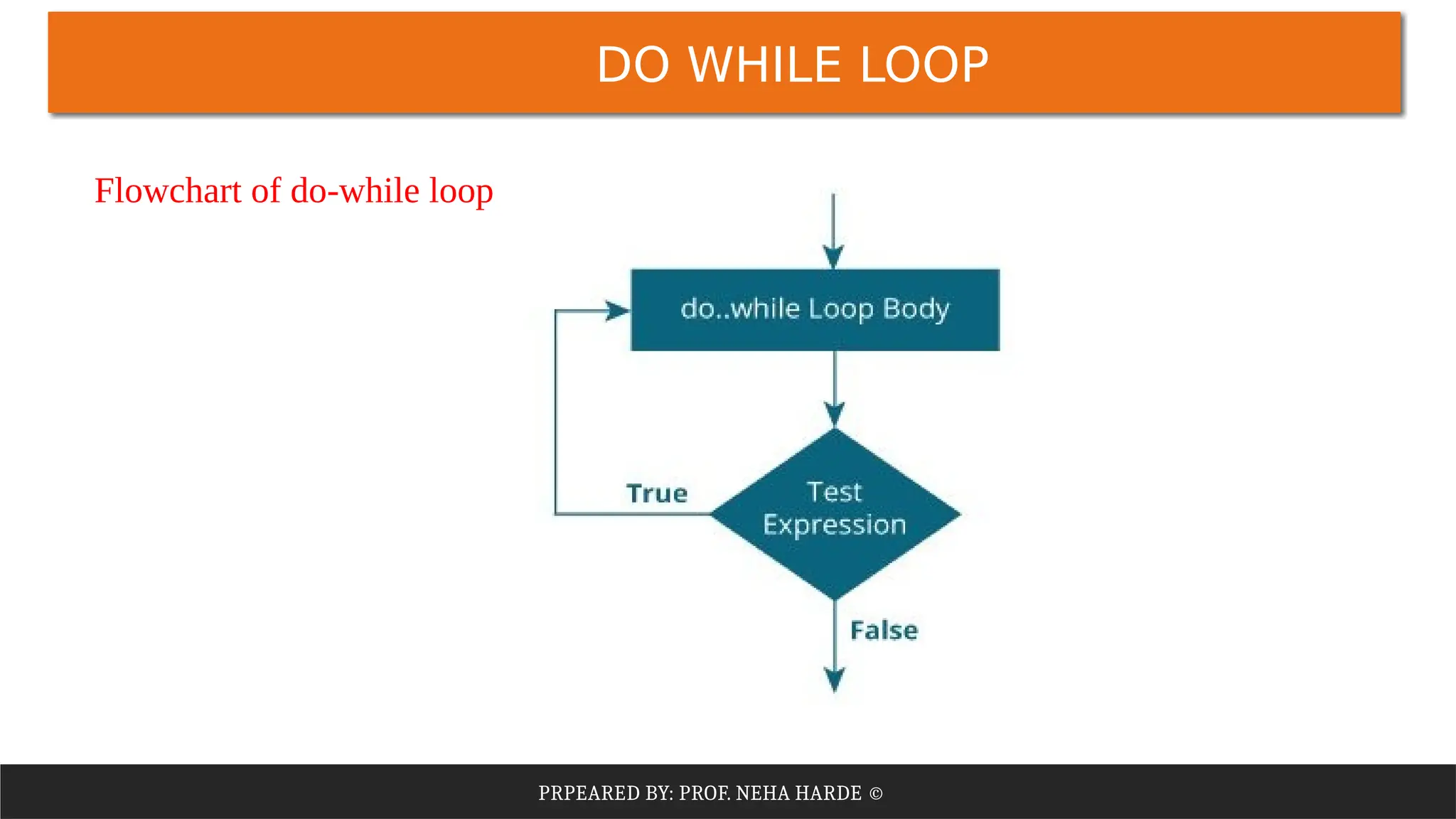 DO WHILE LOOP

Flowchart of do-while loop

do..while Loop Body

True

Test Expression

False

PRPEARED BY: PROF. NEHA HARDE ©